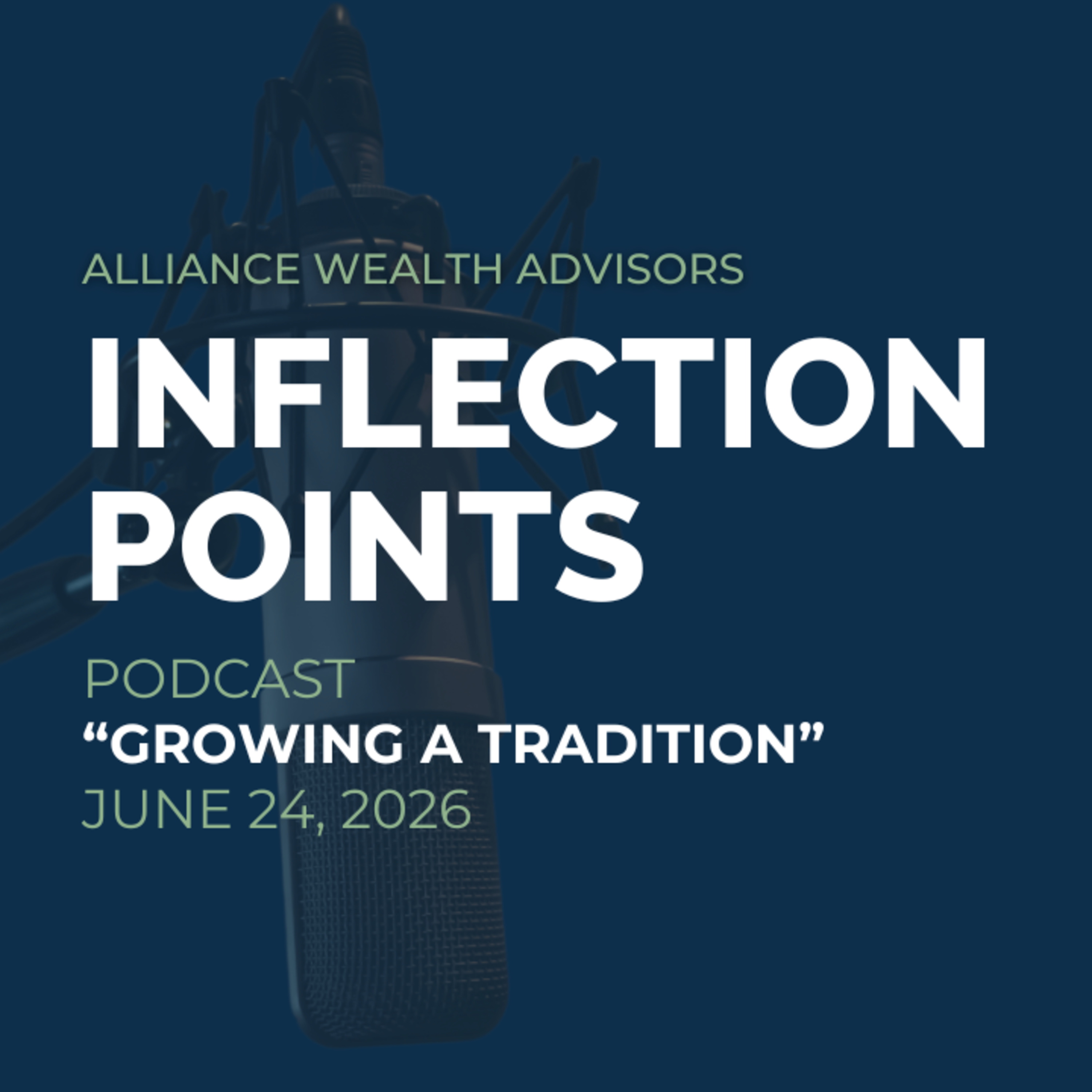 ALLIANCE WEALTH ADVISORS

INFLECTION POINTS

PODCAST

“GROWING A TRADITION”

JUNE 24, 2026